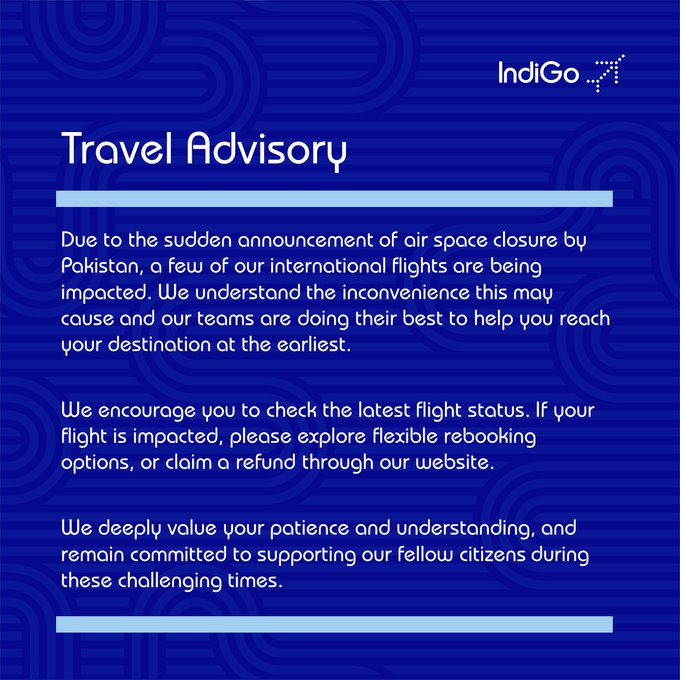 IndiGo

Travel Advisory

Due to the sudden announcement of air space closure by Pakistan, a few of our international flights are being impacted. We understand the inconvenience this may cause and our teams are doing their best to help you reach your destination at the earliest.

We encourage you to check the latest flight status. If your flight is impacted, please explore flexible rebooking options, or claim a refund through our website.

We deeply value your patience and understanding, and remain committed to supporting our fellow citizens during these challenging times.